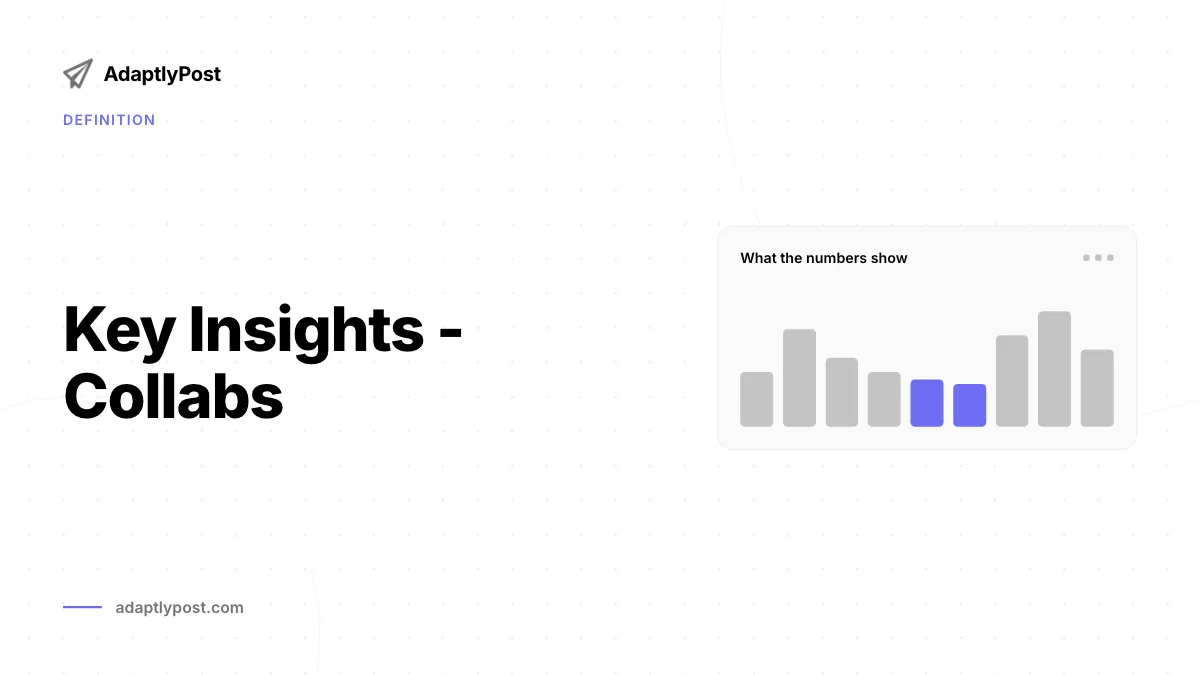 AdaptlyPost

DEFINITION

Key Insights - Collabs

What the numbers show

adaptlypost.com